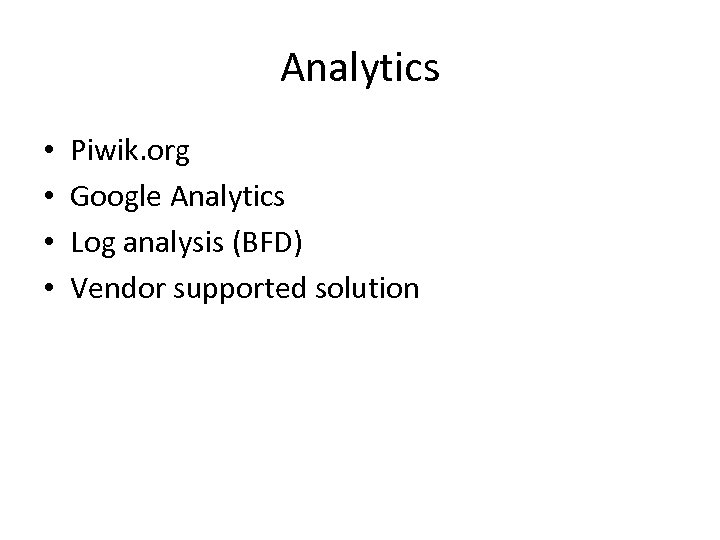 Analytics

• Piwik.org
• Google Analytics
• Log analysis (BFD)
• Vendor supported solution